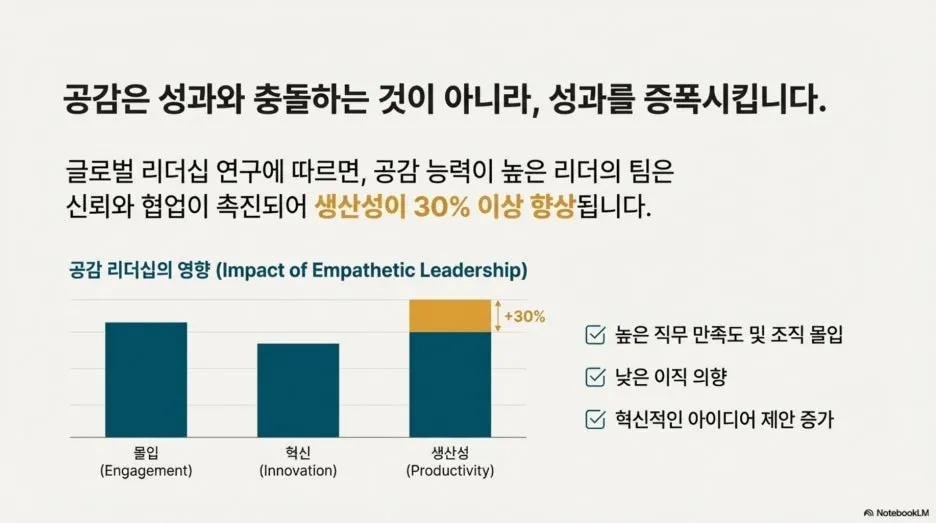 공감은 성과와 충돌하는 것이 아니라, 성과를 증폭시킵니다.

글로벌 리더십 연구에 따르면, 공감 능력이 높은 리더의 팀은 신뢰와 협업이 촉진되어 생산성이 30% 이상 향상됩니다.

공감 리더십의 영향 (Impact of Empathetic Leadership)

+30%

몰입
(Engagement)

혁신
(Innovation)

생산성
(Productivity)

높은 직무 만족도 및 조직 몰입

낮은 이직 의향

혁신적인 아이디어 제안 증가

NotebookLM